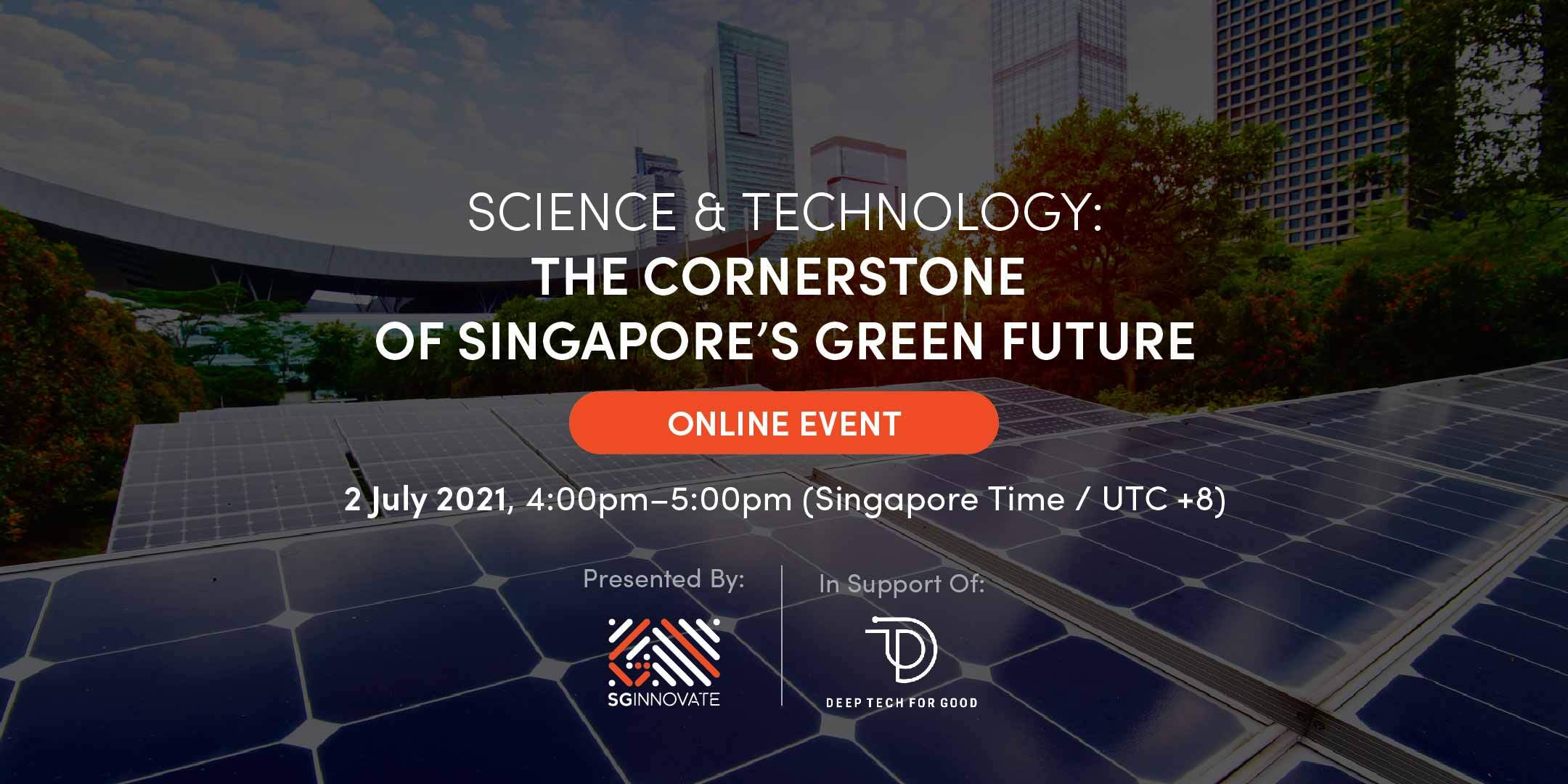 SCIENCE & TECHNOLOGY:
THE CORNERSTONE OF SINGAPORE'S GREEN FUTURE

ONLINE EVENT

2 July 2021, 4:00pm–5:00pm (Singapore Time / UTC +8)

Presented By:

SGINNOVATE

In Support Of:

DEEP TECH FOR GOOD